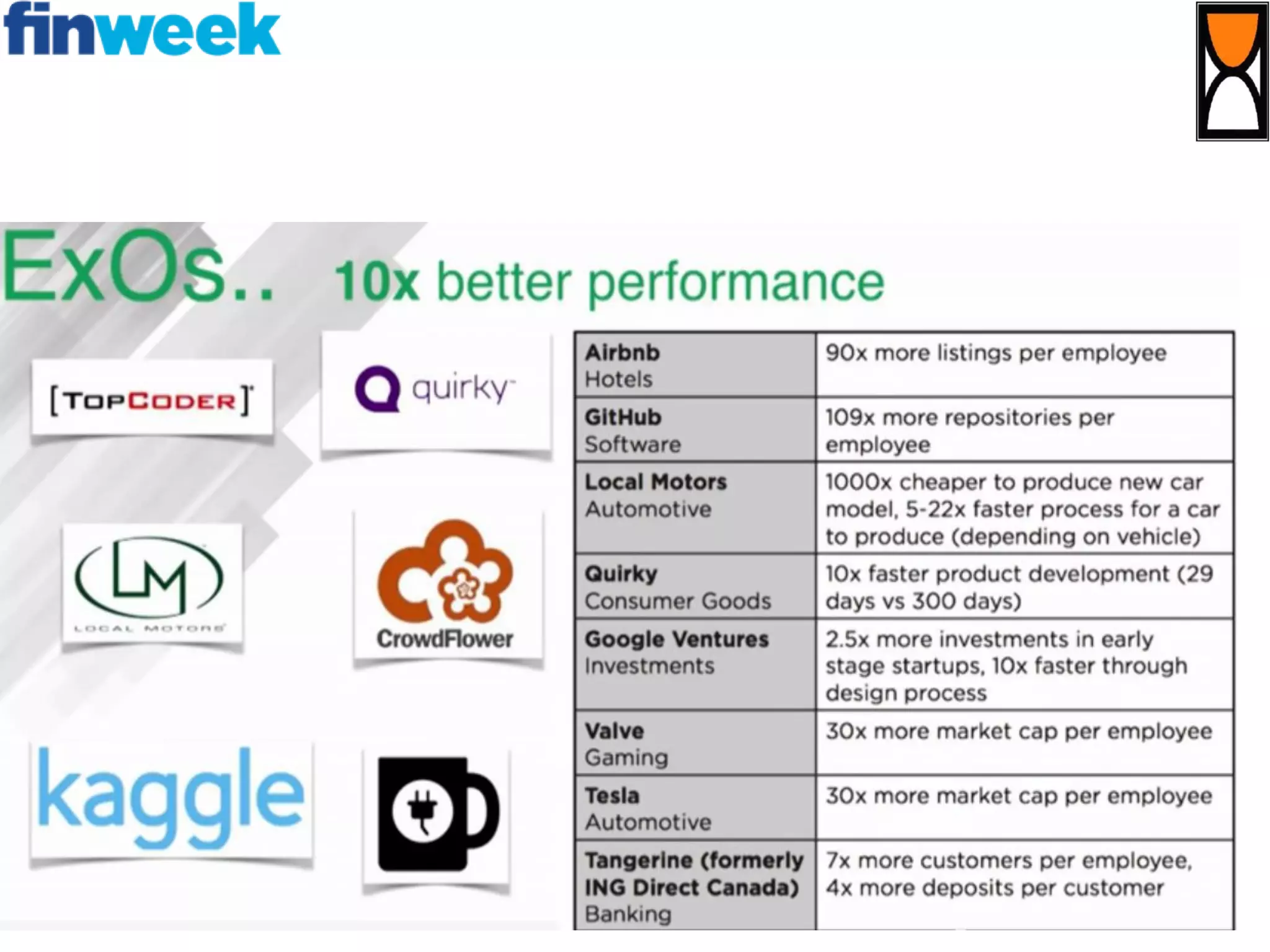 finweek

ExOs.. 10x better performance

[TOPCODER]

quirky

LM
LOCAL MOTORS

CrowdFlower

kaggle

| Airbnb Hotels | 90x more listings per employee |
|---|---|
| GitHub Software | 109x more repositories per employee |
| Local Motors Automotive | 1000x cheaper to produce new car model, 5-22x faster process for a car to produce (depending on vehicle) |
| Quirky Consumer Goods | 10x faster product development (29 days vs 300 days) |
| Google Ventures Investments | 2.5x more investments in early stage startups, 10x faster through design process |
| Valve Gaming | 30x more market cap per employee |
| Tesla Automotive | 30x more market cap per employee |
| Tangerine (formerly ING Direct Canada) Banking | 7x more customers per employee, 4x more deposits per customer |